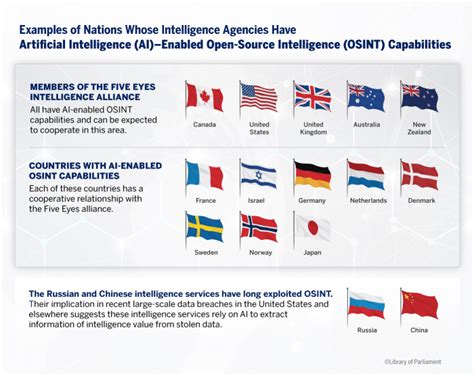 Examples of Nations Whose Intelligence Agencies Have
Artificial Intelligence (AI)–Enabled Open-Source Intelligence (OSINT) Capabilities

MEMBERS OF THE FIVE EYES INTELLIGENCE ALLIANCE
All have AI-enabled OSINT capabilities and can be expected to cooperate in this area.

Canada
United States
United Kingdom
Australia
New Zealand

COUNTRIES WITH AI-ENABLED OSINT CAPABILITIES
Each of these countries has a cooperative relationship with the Five Eyes alliance.

France
Israel
Germany
Netherlands
Denmark
Sweden
Norway
Japan

The Russian and Chinese intelligence services have long exploited OSINT.
Their implication in recent large-scale data breaches in the United States and elsewhere suggests these intelligence services rely on AI to extract information of intelligence value from stolen data.

Russia
China

©Library of Parliament